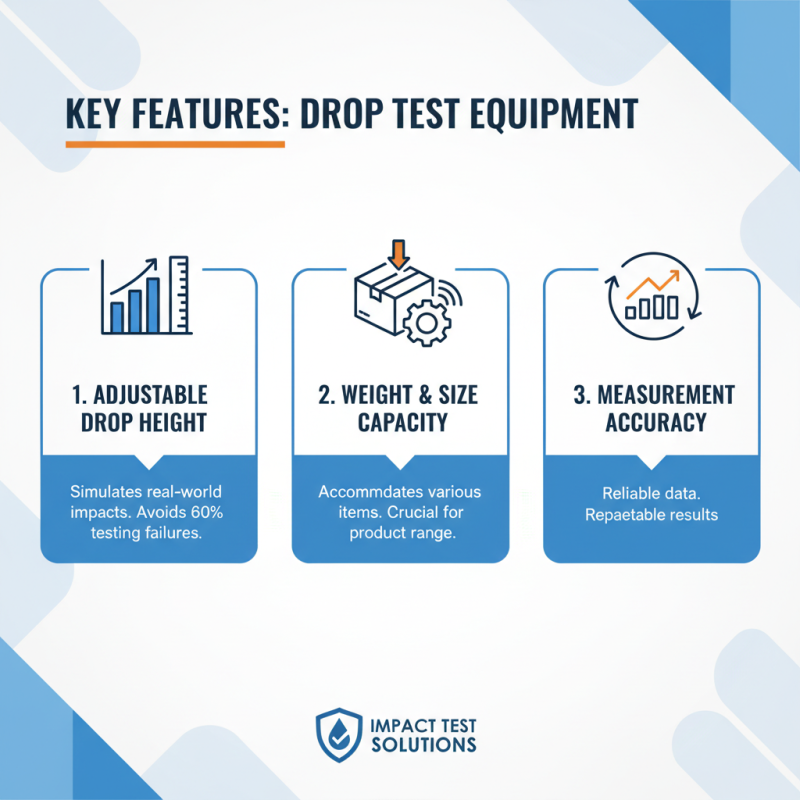 KEY FEATURES: DROP TEST EQUIPMENT

1. ADJUSTABLE DROP HEIGHT

Simulates real-world impacts. Avoids 60% testing failures.

2. WEIGHT & SIZE CAPACITY

Accommdates various items. Crucial for product range.

3. MEASUREMENT ACCURACY

Reliable data. Repaetable results

IMPACT TEST SOLUTIONS